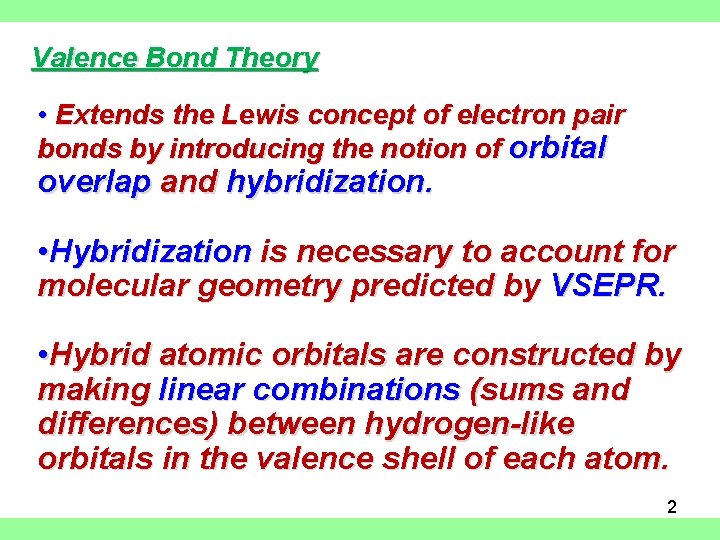 Valence Bond Theory

• Extends the Lewis concept of electron pair bonds by introducing the notion of orbital overlap and hybridization.

•Hybridization is necessary to account for molecular geometry predicted by VSEPR.

•Hybrid atomic orbitals are constructed by making linear combinations (sums and differences) between hydrogen-like orbitals in the valence shell of each atom.

2